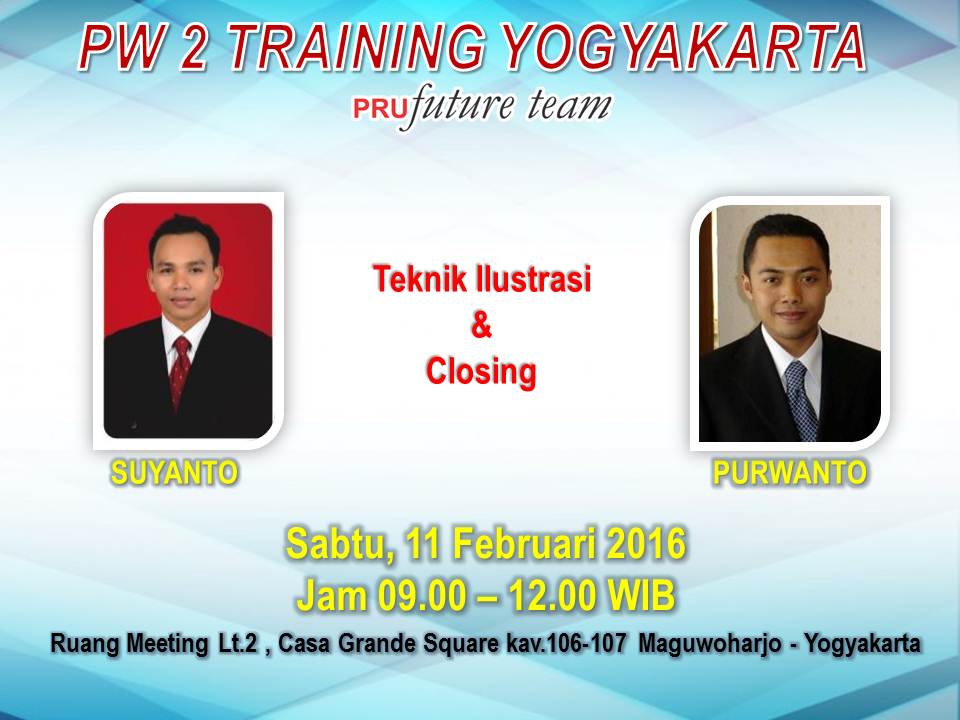 PW 2 TRAINING YOGYAKARTA
PRUfuture team

Teknik Ilustrasi
&
Closing

SUYANTO

PURWANTO

Sabtu, 11 Februari 2016
Jam 09.00 – 12.00 WIB
Ruang Meeting Lt.2 , Casa Grande Square kav.106-107 Maguwoharjo - Yogyakarta